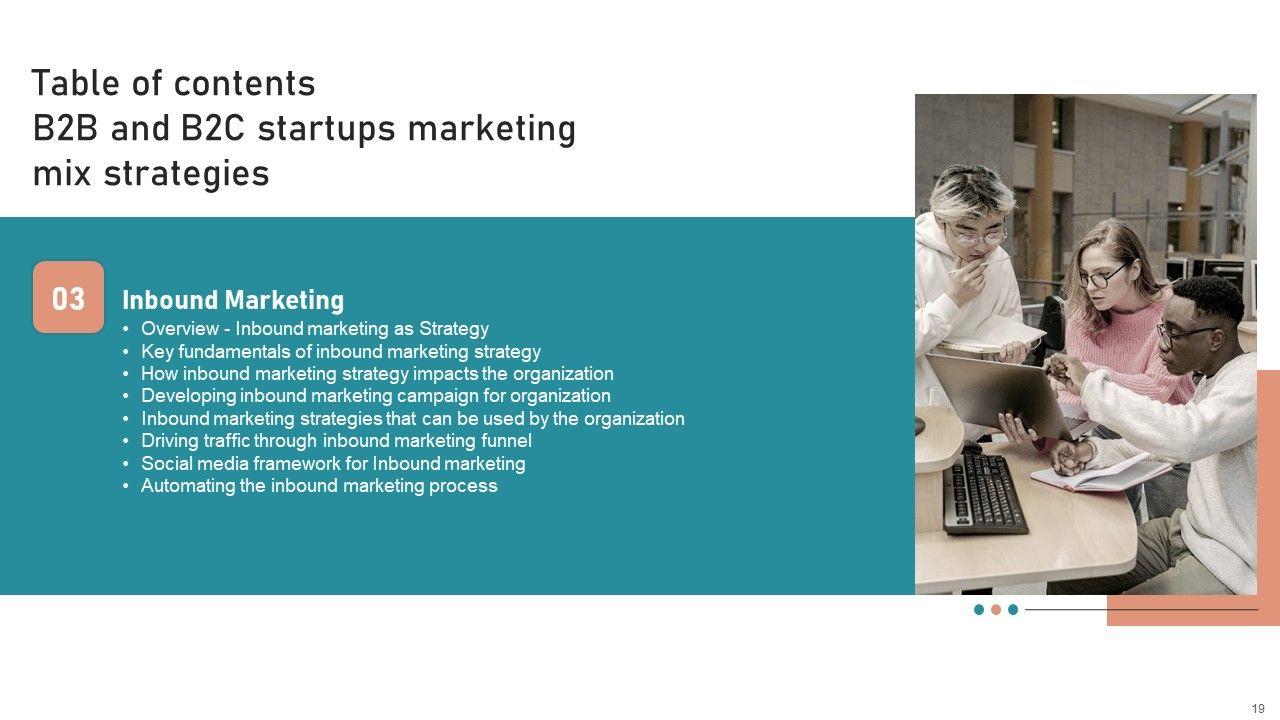 Table of contents
B2B and B2C startups marketing mix strategies

03

Inbound Marketing
• Overview - Inbound marketing as Strategy
• Key fundamentals of inbound marketing strategy
• How inbound marketing strategy impacts the organization
• Developing inbound marketing campaign for organization
• Inbound marketing strategies that can be used by the organization
• Driving traffic through inbound marketing funnel
• Social media framework for Inbound marketing
• Automating the inbound marketing process

19